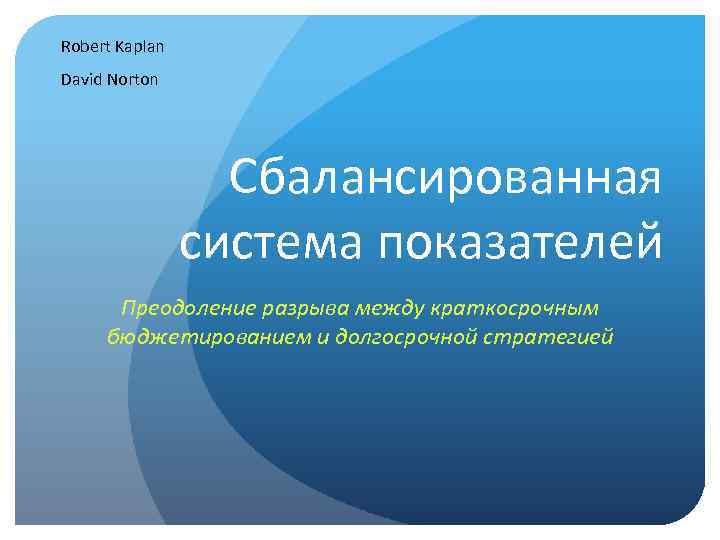 Robert Kaplan

David Norton

Сбалансированная система показателей

Преодоление разрыва между краткосрочным бюджетированием и долгосрочной стратегией